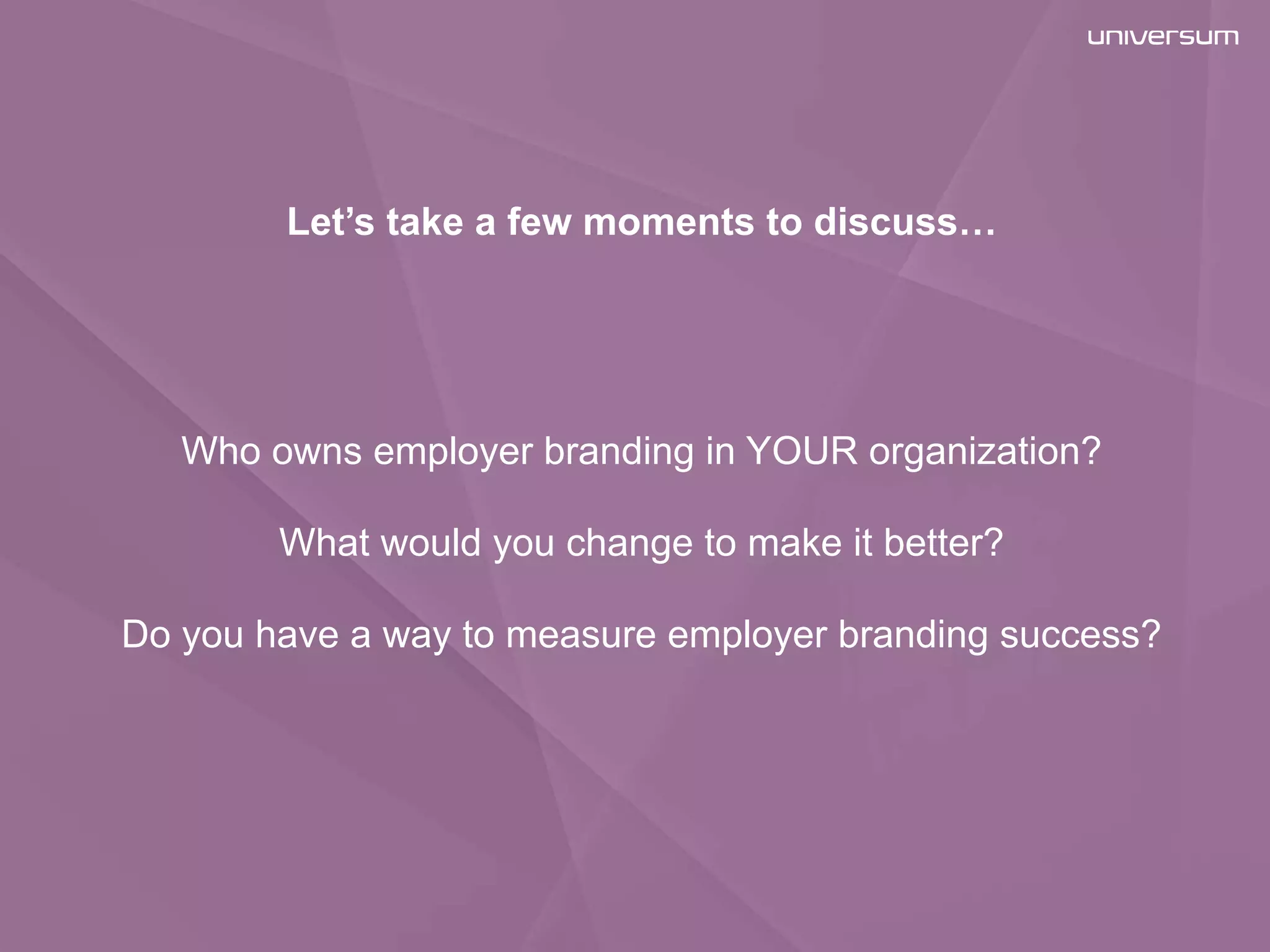 universum

Let’s take a few moments to discuss…

Who owns employer branding in YOUR organization?

What would you change to make it better?

Do you have a way to measure employer branding success?